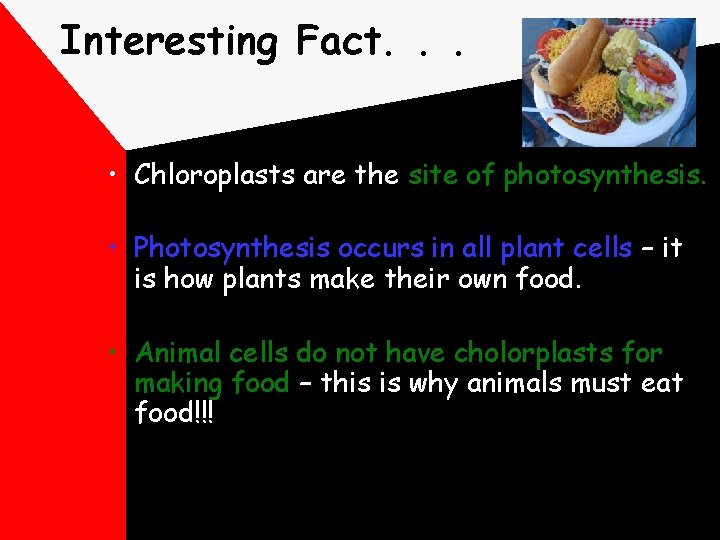 Interesting Fact. . .

• Chloroplasts are the site of photosynthesis.

• Photosynthesis occurs in all plant cells – it is how plants make their own food.

• Animal cells do not have cholorplasts for making food – this is why animals must eat food!!!